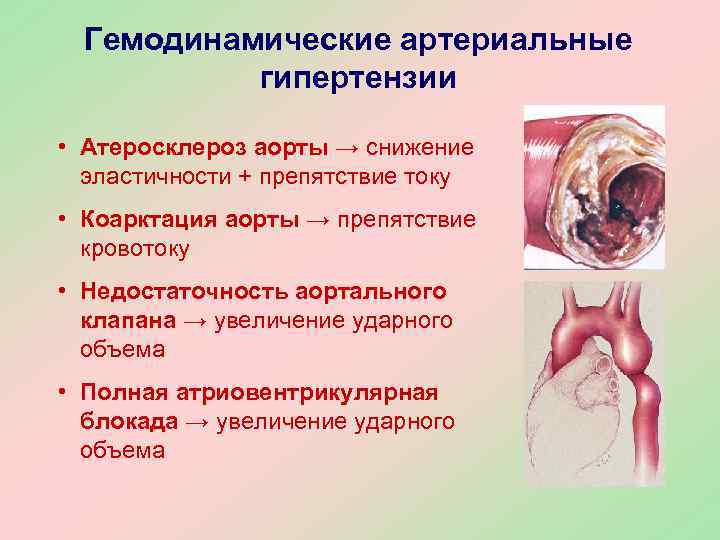 Гемодинамические артериальные гипертензии

• Атеросклероз аорты → снижение эластичности + препятствие току

• Коарктация аорты → препятствие кровотоку

• Недостаточность аортального клапана → увеличение ударного объема

• Полная атриовентрикулярная блокада → увеличение ударного объема